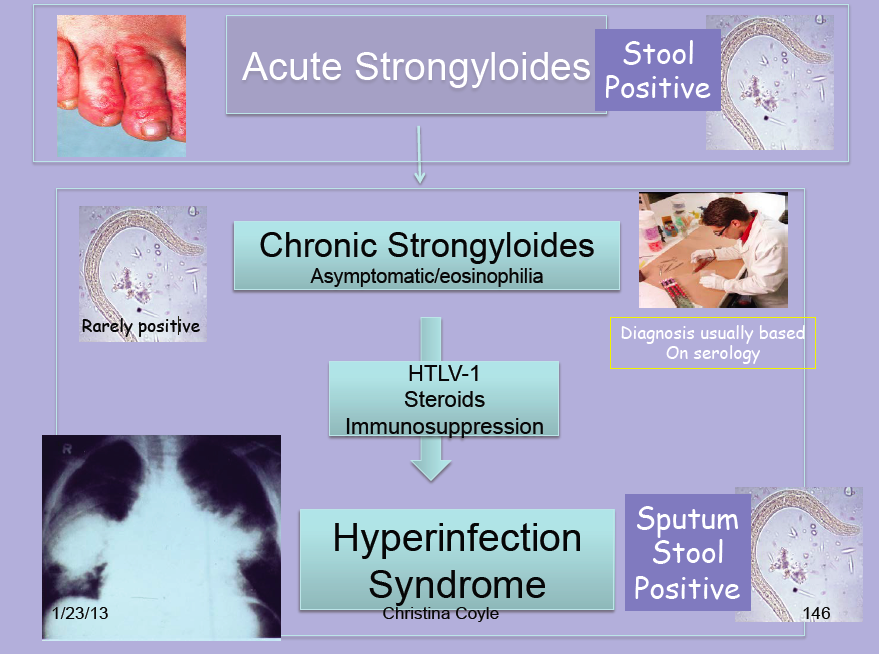 Acute Strongyloides

Stool Positive

Chronic Strongyloides
Asymptomatic/eosinophilia

Rarely positive

Diagnosis usually based On serology

HTLV-1
Steroids
Immunosuppression

R

Hyperinfection Syndrome

Sputum
Stool
Positive

1/23/13

Christina Coyle

146